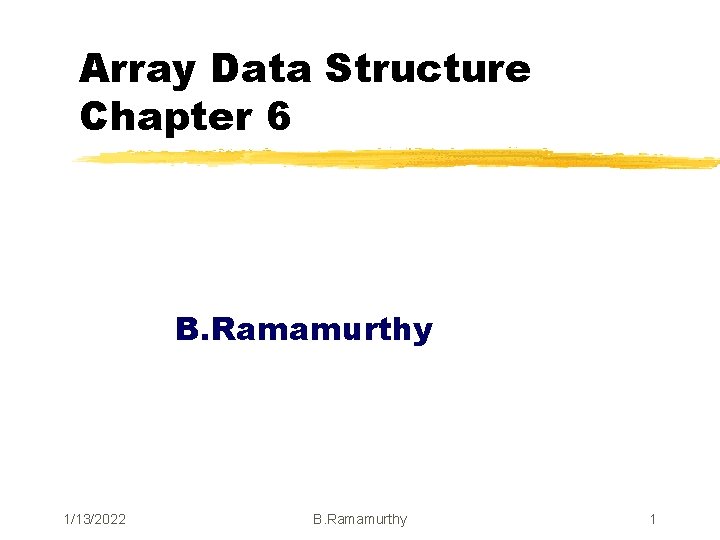 Array Data Structure
Chapter 6

B.Ramamurthy

1/13/2022 B.Ramamurthy 1